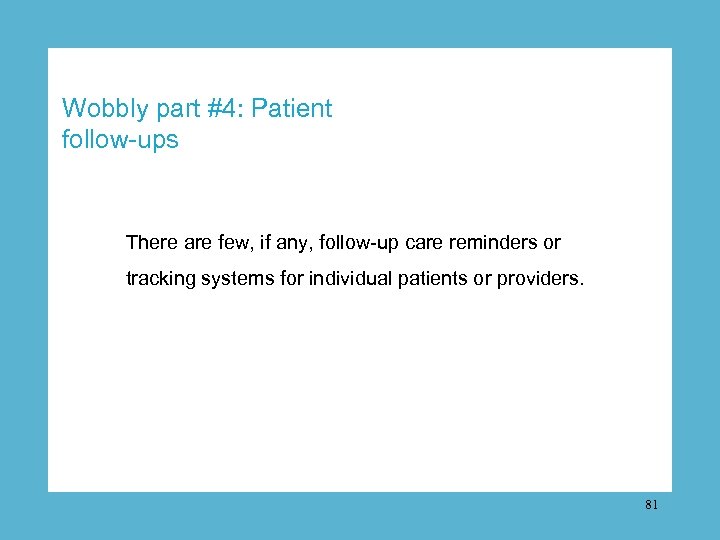 Wobbly part #4: Patient follow-ups

There are few, if any, follow-up care reminders or tracking systems for individual patients or providers.

81